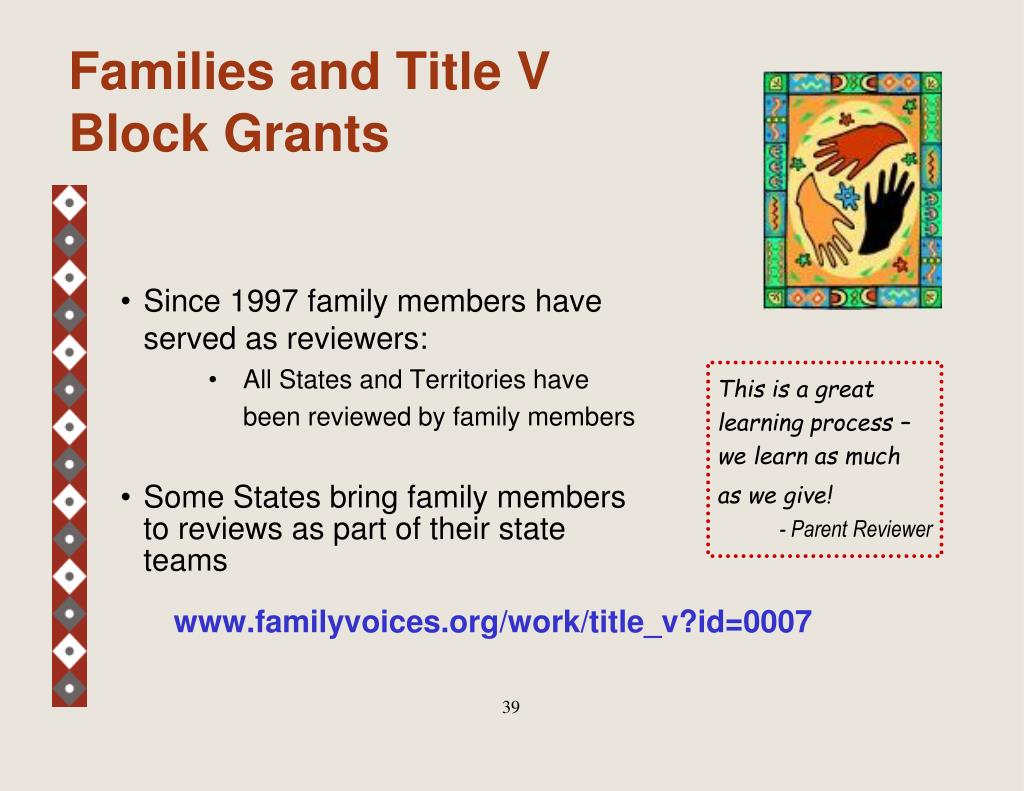 Families and Title V Block Grants

• Since 1997 family members have served as reviewers:
  • All States and Territories have been reviewed by family members

• Some States bring family members to reviews as part of their state teams

This is a great learning process – we learn as much as we give!
- Parent Reviewer

www.familyvoices.org/work/title_v?id=0007

39